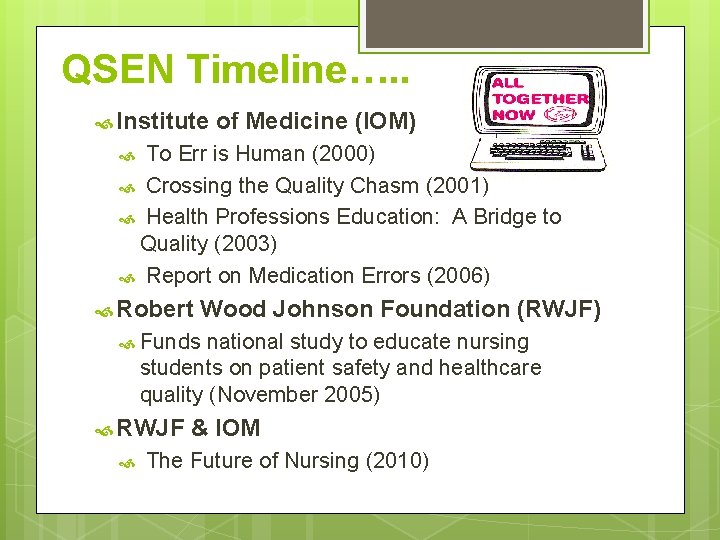 QSEN Timeline…..

ALL TOGETHER NOW

Institute of Medicine (IOM)

To Err is Human (2000)

Crossing the Quality Chasm (2001)

Health Professions Education: A Bridge to Quality (2003)

Report on Medication Errors (2006)

Robert Wood Johnson Foundation (RWJF)

Funds national study to educate nursing students on patient safety and healthcare quality (November 2005)

RWJF & IOM

The Future of Nursing (2010)